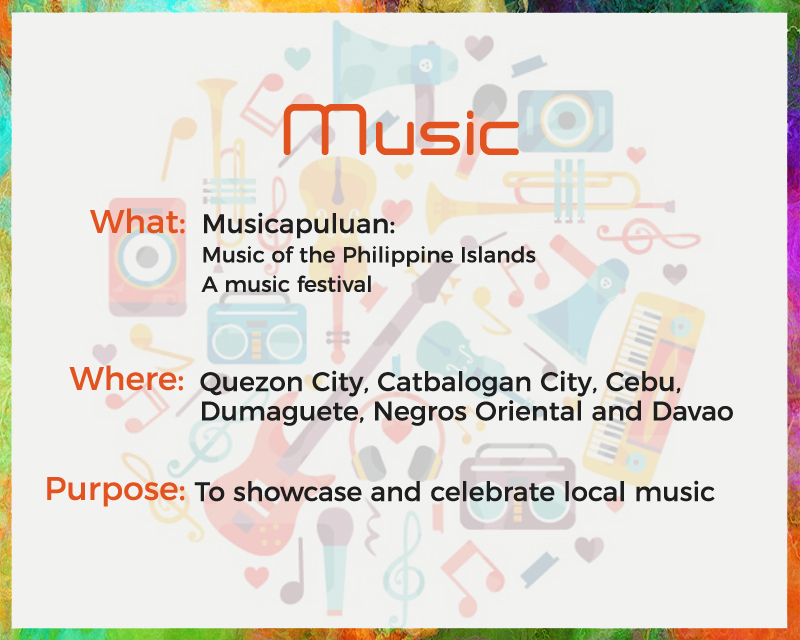 Music

What: Musicapuluan:
Music of the Philippine Islands
A music festival

Where: Quezon City, Catbalogan City, Cebu, Dumaguete, Negros Oriental and Davao

Purpose: To showcase and celebrate local music